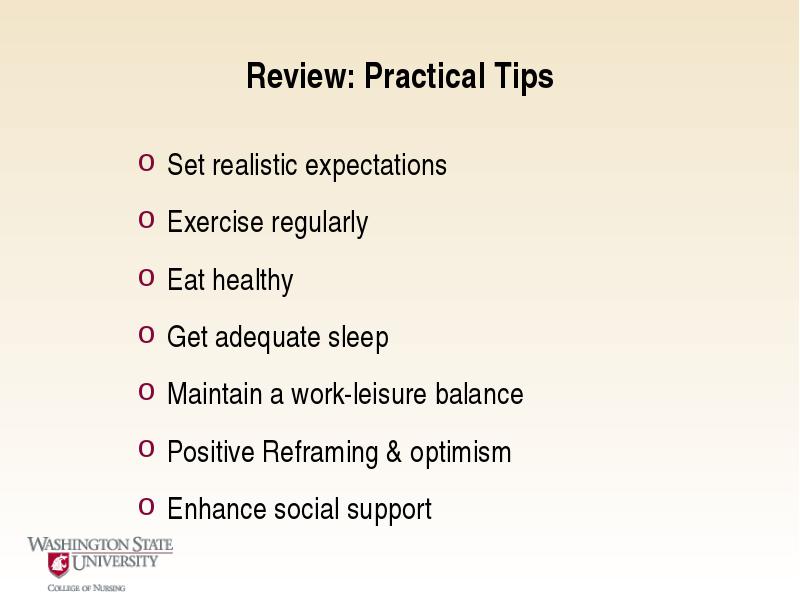 Review: Practical Tips

o Set realistic expectations
o Exercise regularly
o Eat healthy
o Get adequate sleep
o Maintain a work-leisure balance
o Positive Reframing & optimism
o Enhance social support

WASHINGTON STATE UNIVERSITY
COLLEGE OF NURSING